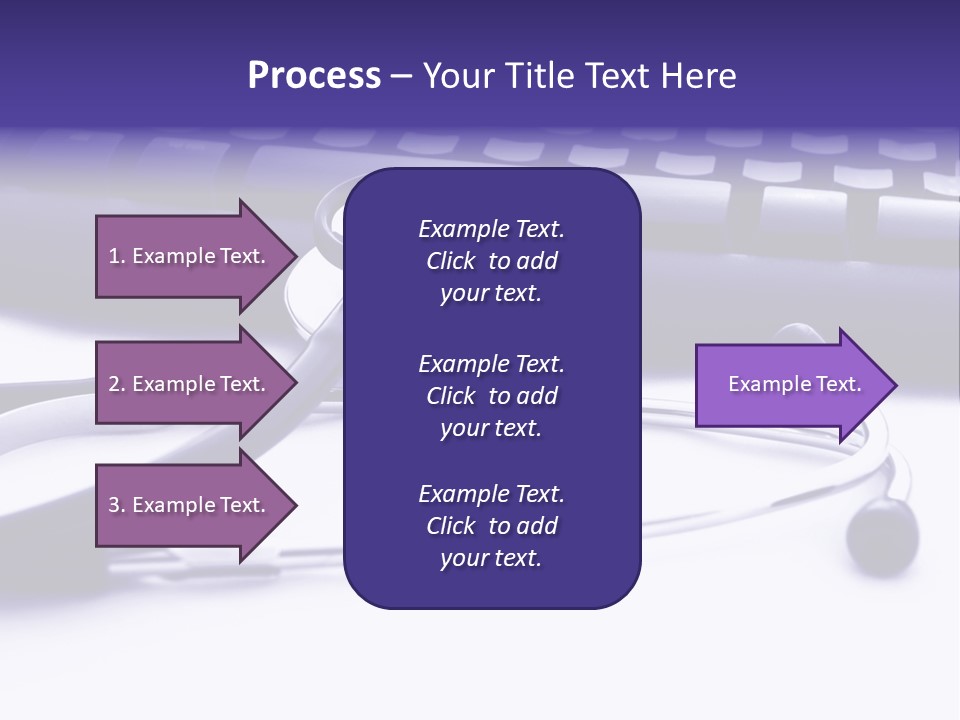 Process – Your Title Text Here

1. Example Text.

2. Example Text.

3. Example Text.

Example Text. Click to add your text.

Example Text. Click to add your text.

Example Text. Click to add your text.

Example Text.